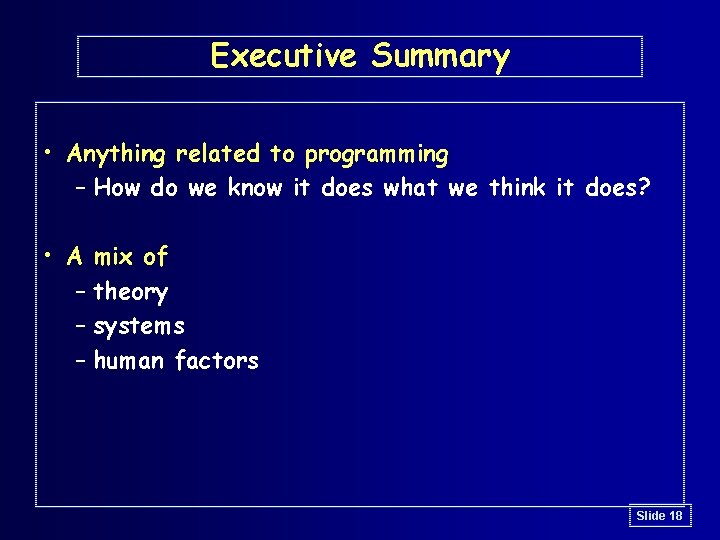 Executive Summary

• Anything related to programming
  – How do we know it does what we think it does?

• A mix of
  – theory
  – systems
  – human factors

Slide 18